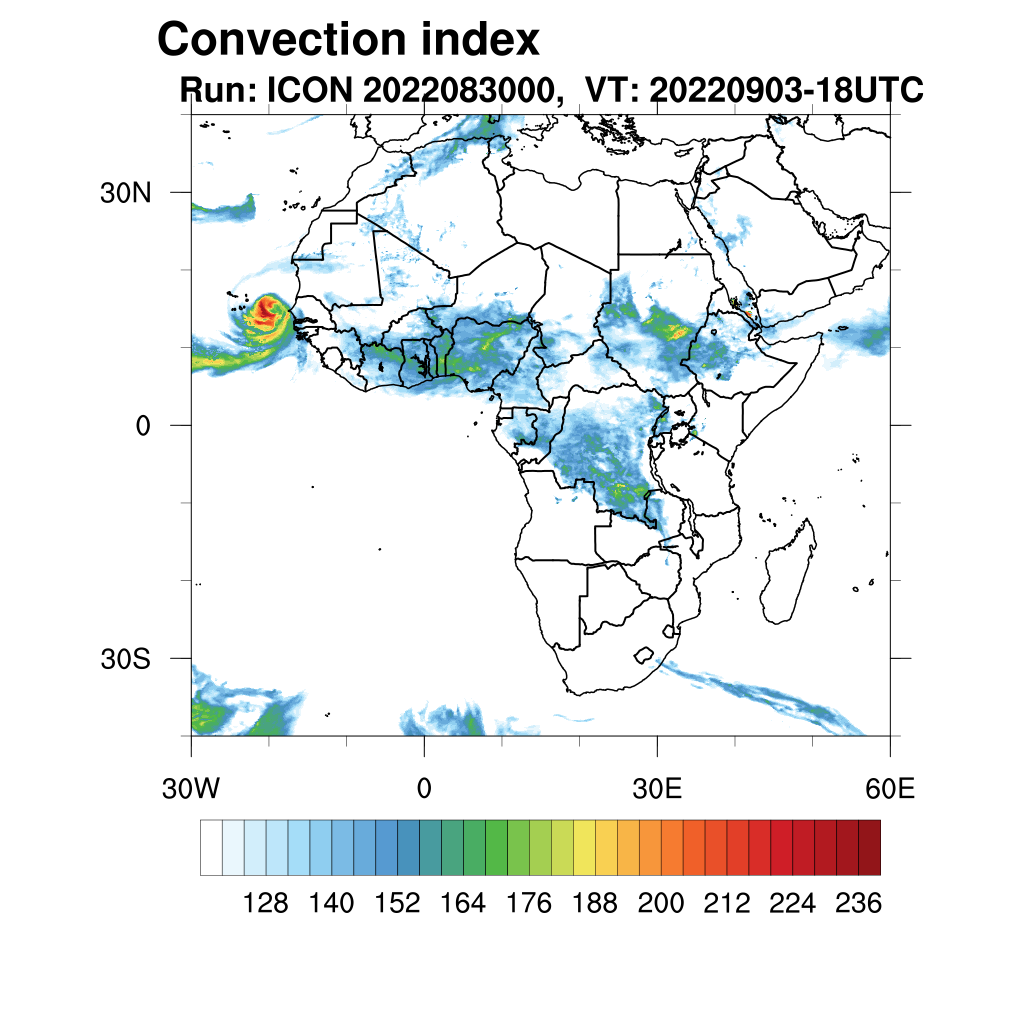 Convection index
Run: ICON 2022083000, VT: 20220903-18UTC

30N
0
30S

30W
0
30E
60E

128 140 152 164 176 188 200 212 224 236